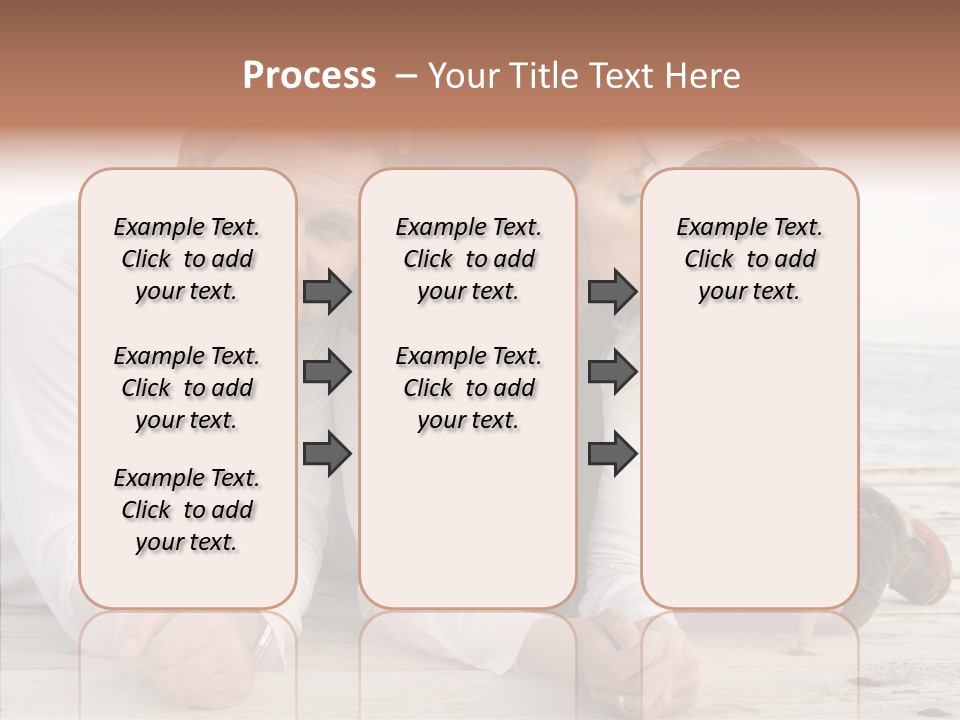 Process – Your Title Text Here

Example Text. Click to add your text.

Example Text. Click to add your text.

Example Text. Click to add your text.

Example Text. Click to add your text.

Example Text. Click to add your text.

Example Text. Click to add your text.